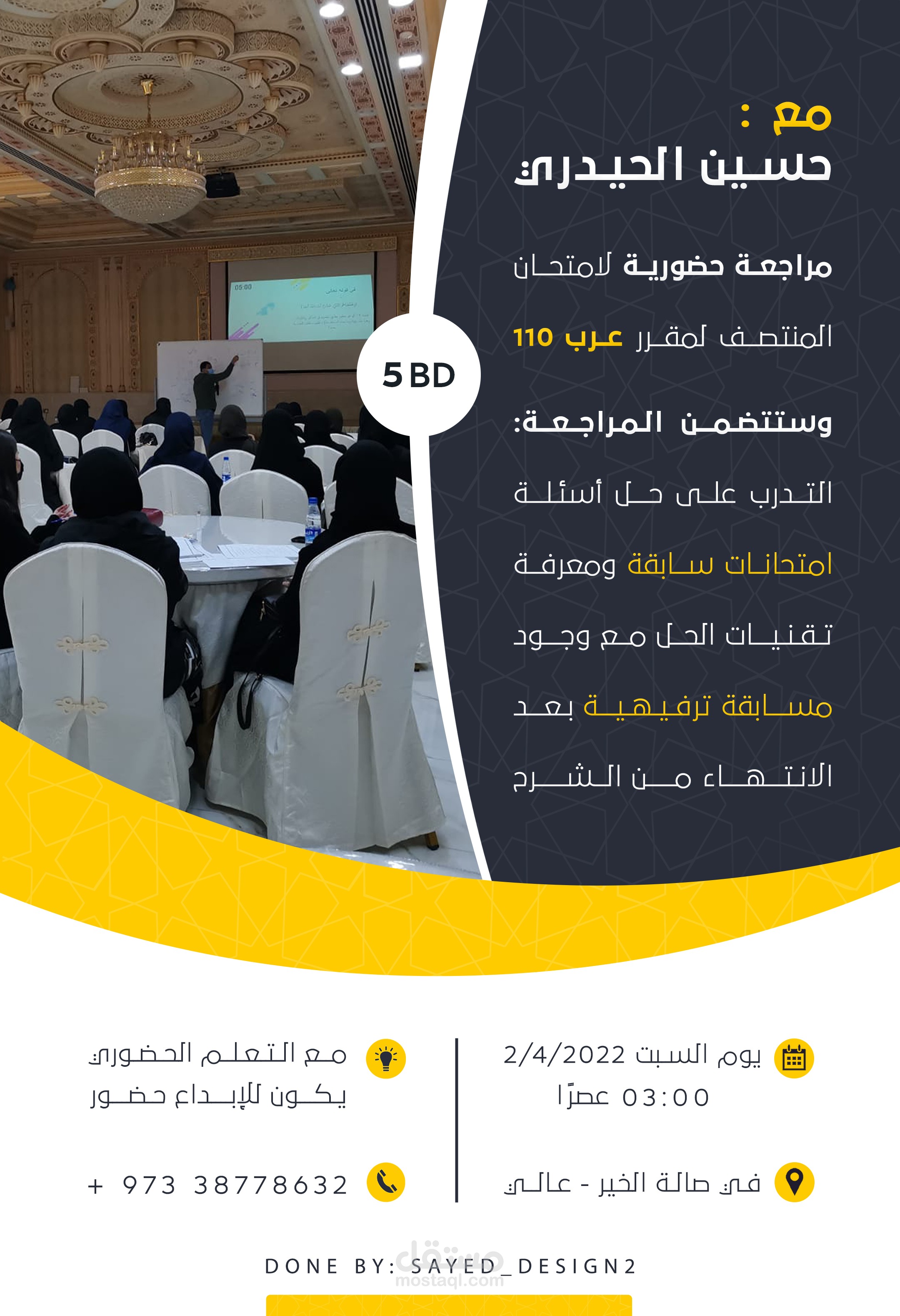 مع :
حسين الحيدري

مراجعة حضورية لامتحان المنتصف لمقرر عرب 110

وستتضمن المراجعة:
التدرب على حل أسئلة امتحانات سابقة ومعرفة تقنيات الحل مع وجود مسابقة ترفيهية بعد الانتهاء من الشرح

5 BD

يوم السبت 2/4/2022
03:00 عصرًا

في صالة الخير - عالي

مع التعلم الحضوري
يكون للإبداع حضور

+ 973 38778632

DONE BY: SAYED_DESIGN2

مستقل
mostaql.com